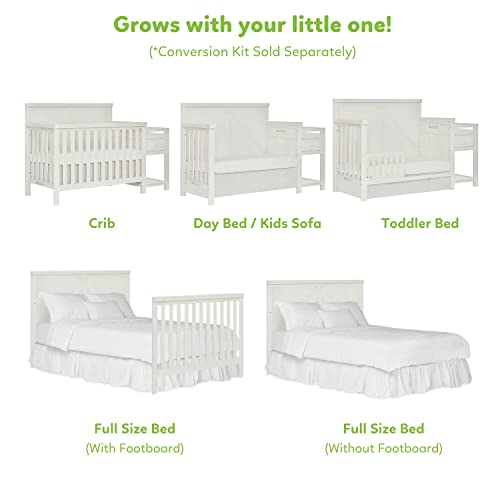 Grows with your little one!
(*Conversion Kit Sold Separately)

Crib

Day Bed / Kids Sofa

Toddler Bed

Full Size Bed
(With Footboard)

Full Size Bed
(Without Footboard)